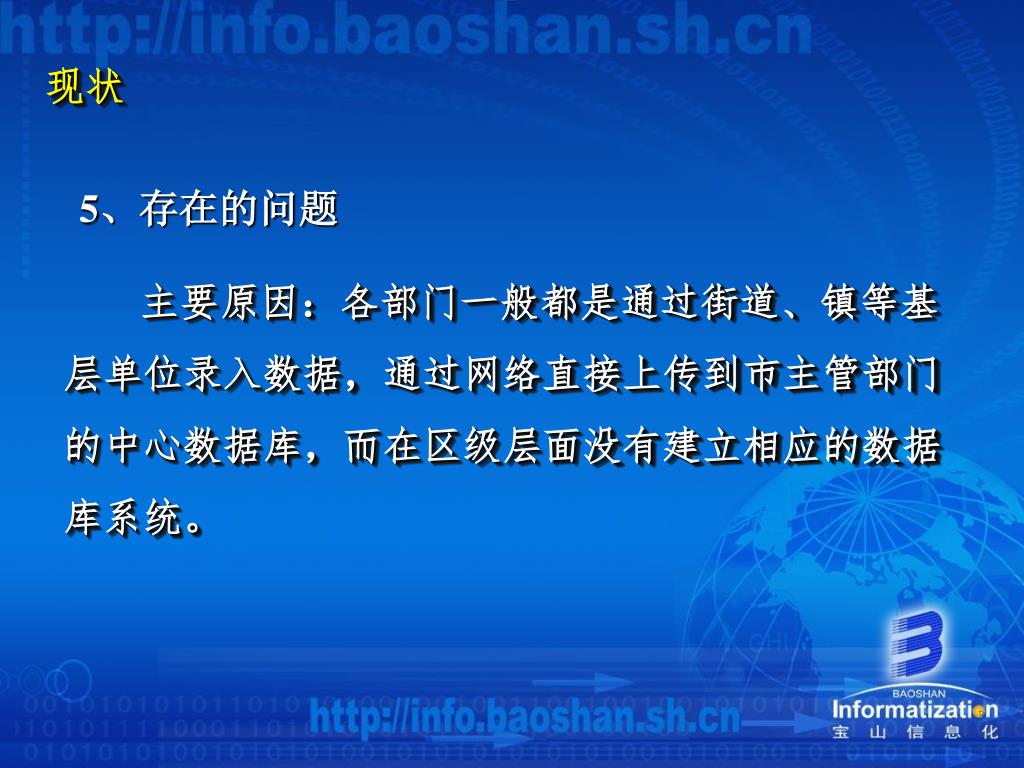 http://info.baoshan.sh.cn

现状

5、存在的问题

主要原因：各部门一般都是通过街道、镇等基层单位录入数据，通过网络直接上传到市主管部门的中心数据库，而在区级层面没有建立相应的数据库系统。

http://info.baoshan.sh.cn

BAOSHAN
Informatization
宝山信息化